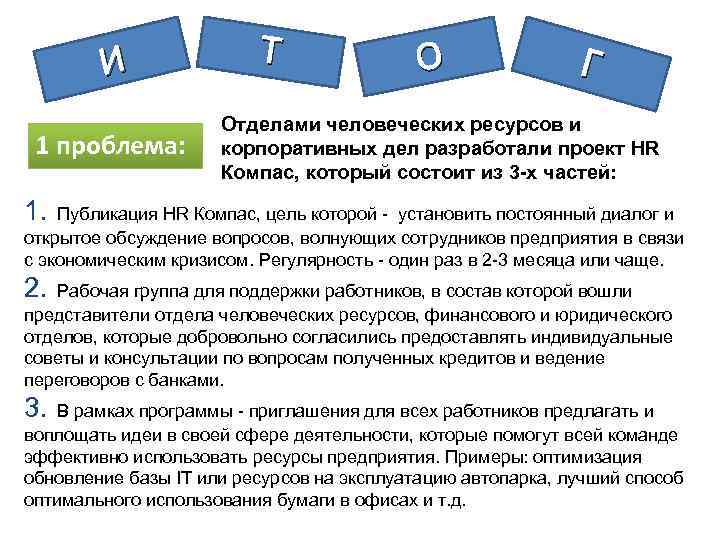 И Т О Г

1 проблема:

Отделами человеческих ресурсов и корпоративных дел разработали проект HR Компас, который состоит из 3-х частей:

1. Публикация HR Компас, цель которой - установить постоянный диалог и открытое обсуждение вопросов, волнующих сотрудников предприятия в связи с экономическим кризисом. Регулярность - один раз в 2-3 месяца или чаще.

2. Рабочая группа для поддержки работников, в состав которой вошли представители отдела человеческих ресурсов, финансового и юридического отделов, которые добровольно согласились предоставлять индивидуальные советы и консультации по вопросам полученных кредитов и ведение переговоров с банками.

3. В рамках программы - приглашения для всех работников предлагать и воплощать идеи в своей сфере деятельности, которые помогут всей команде эффективно использовать ресурсы предприятия. Примеры: оптимизация обновление базы IT или ресурсов на эксплуатацию автопарка, лучший способ оптимального использования бумаги в офисах и т.д.